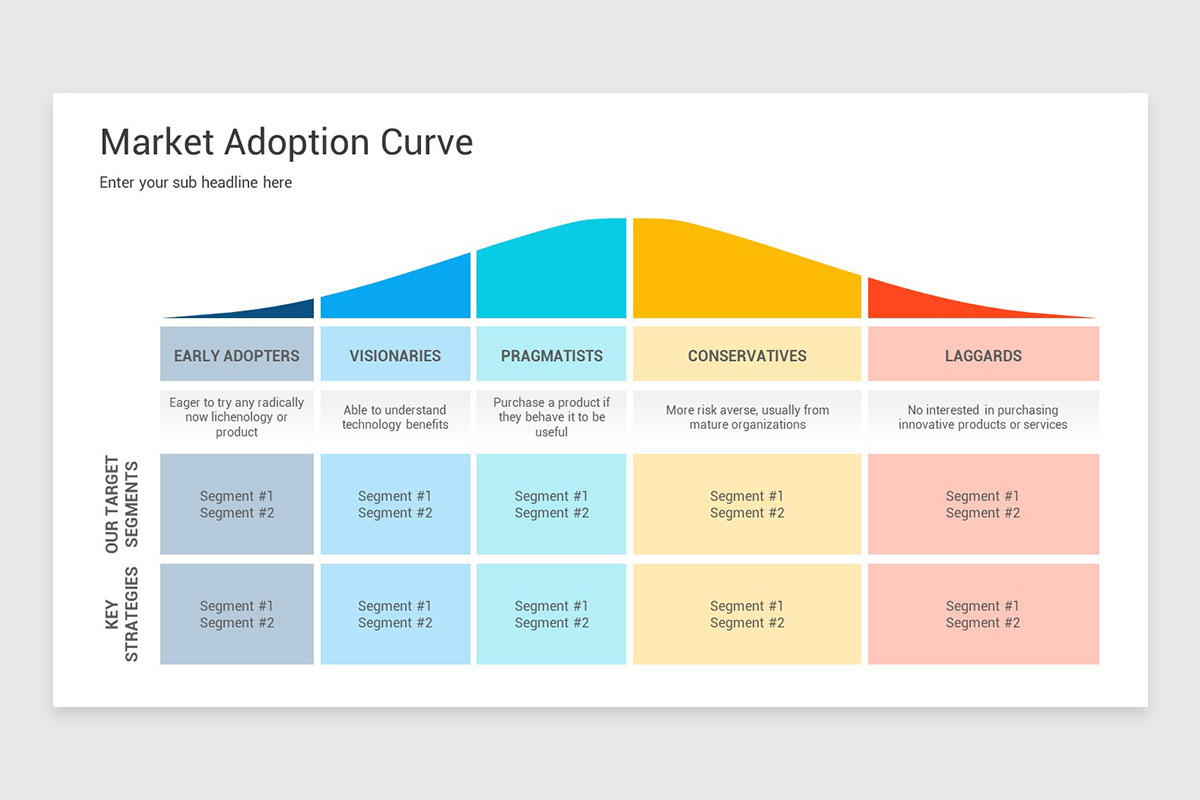 Market Adoption Curve

Enter your sub headline here

| | EARLY ADOPTERS | VISIONARIES | PRAGMATISTS | CONSERVATIVES | LAGGARDS |
|---|---|---|---|---|---|
| | Eager to try any radically now lichenology or product | Able to understand technology benefits | Purchase a product if they behave it to be useful | More risk averse, usually from mature organizations | No interested in purchasing innovative products or services |
| OUR TARGET SEGMENTS | Segment #1 Segment #2 | Segment #1 Segment #2 | Segment #1 Segment #2 | Segment #1 Segment #2 | Segment #1 Segment #2 |
| KEY STRATEGIES | Segment #1 Segment #2 | Segment #1 Segment #2 | Segment #1 Segment #2 | Segment #1 Segment #2 | Segment #1 Segment #2 |